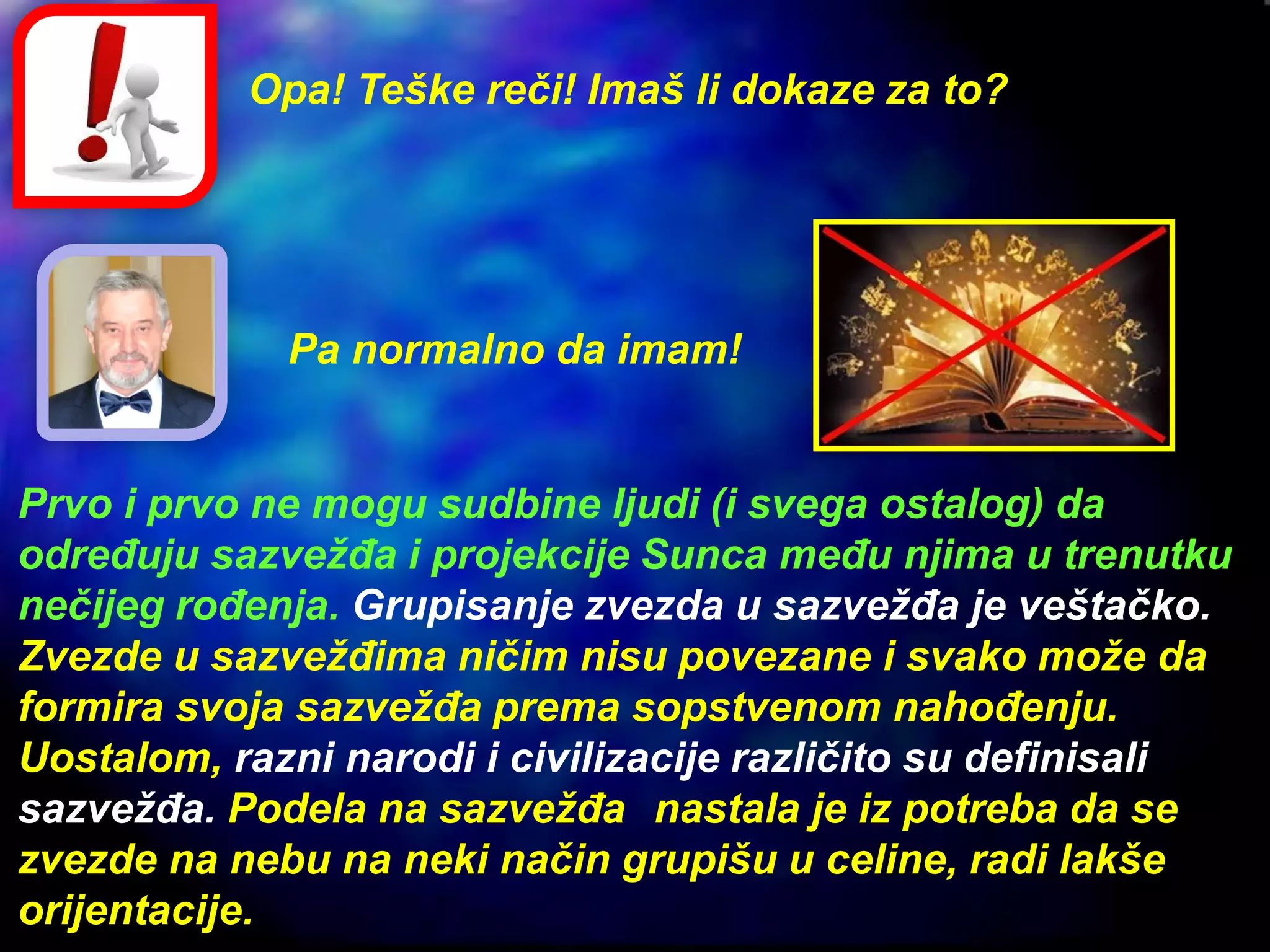 Opa! Teške reči! Imaš li dokaze za to?

Pa normalno da imam!

Prvo i prvo ne mogu sudbine ljudi (i svega ostalog) da određuju sazvežđa i projekcije Sunca među njima u trenutku nečijeg rođenja. Grupisanje zvezda u sazvežđa je veštačko. Zvezde u sazvežđima ničim nisu povezane i svako može da formira svoja sazvežđa prema sopstvenom nahođenju. Uostalom, razni narodi i civilizacije različito su definisali sazvežđa. Podela na sazvežđa nastala je iz potreba da se zvezde na nebu na neki način grupišu u celine, radi lakše orijentacije.